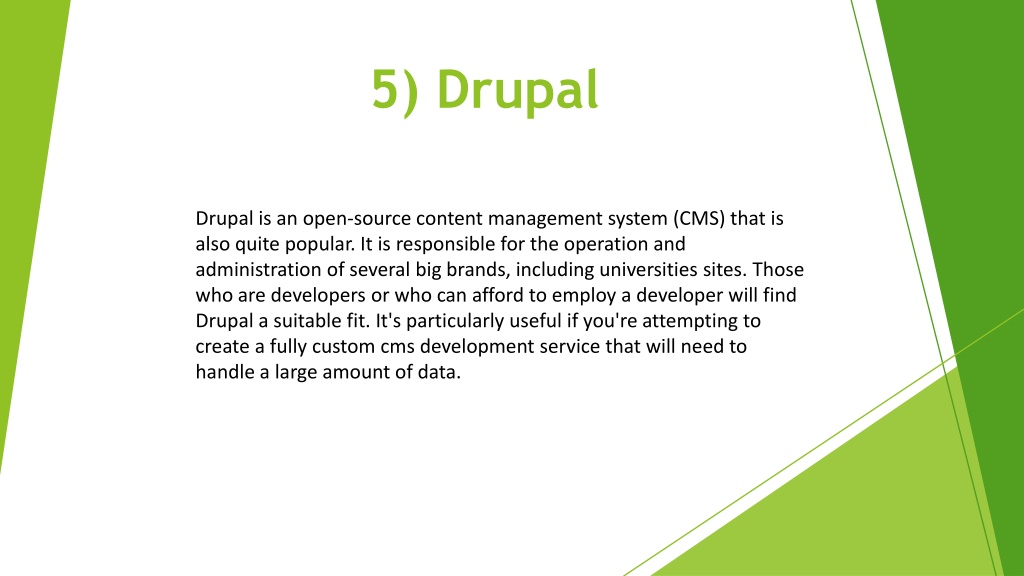 5) Drupal

Drupal is an open-source content management system (CMS) that is also quite popular. It is responsible for the operation and administration of several big brands, including universities sites. Those who are developers or who can afford to employ a developer will find Drupal a suitable fit. It's particularly useful if you're attempting to create a fully custom cms development service that will need to handle a large amount of data.